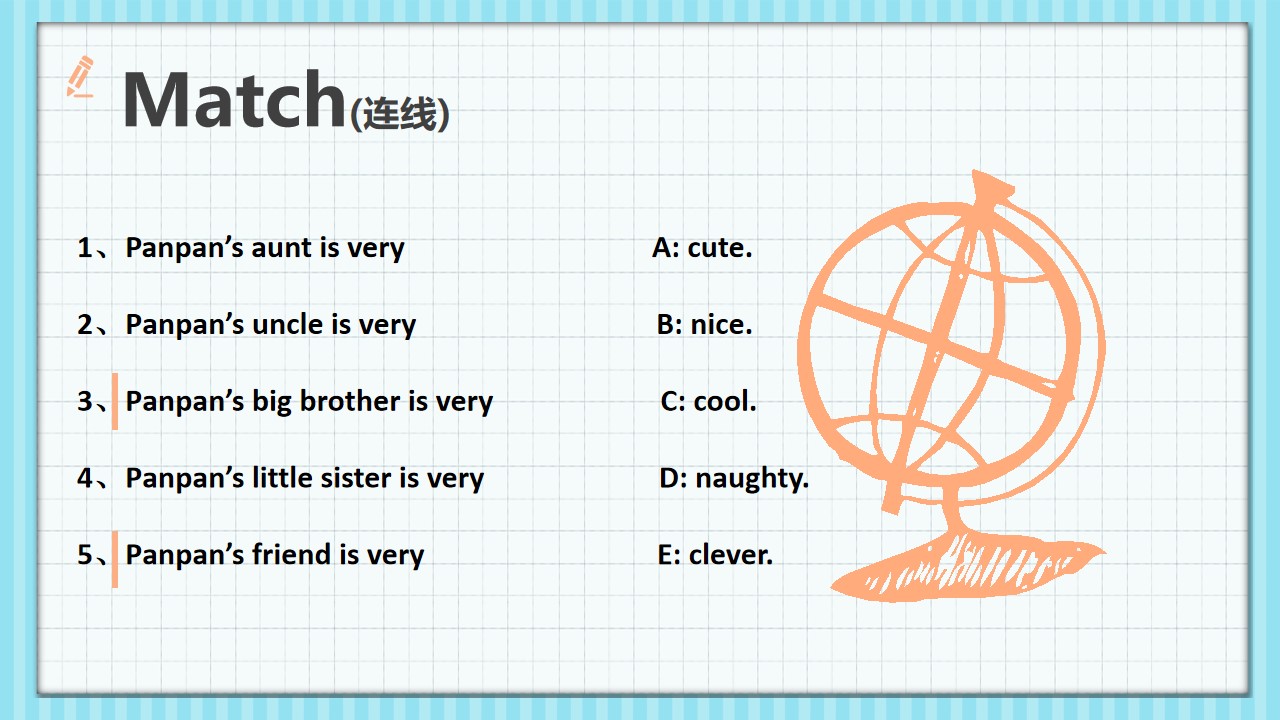 Match(连线)

1、Panpan's aunt is very

2、Panpan's uncle is very

3、Panpan's big brother is very

4、Panpan's little sister is very

5、Panpan's friend is very

A: cute.

B: nice.

C: cool.

D: naughty.

E: clever.